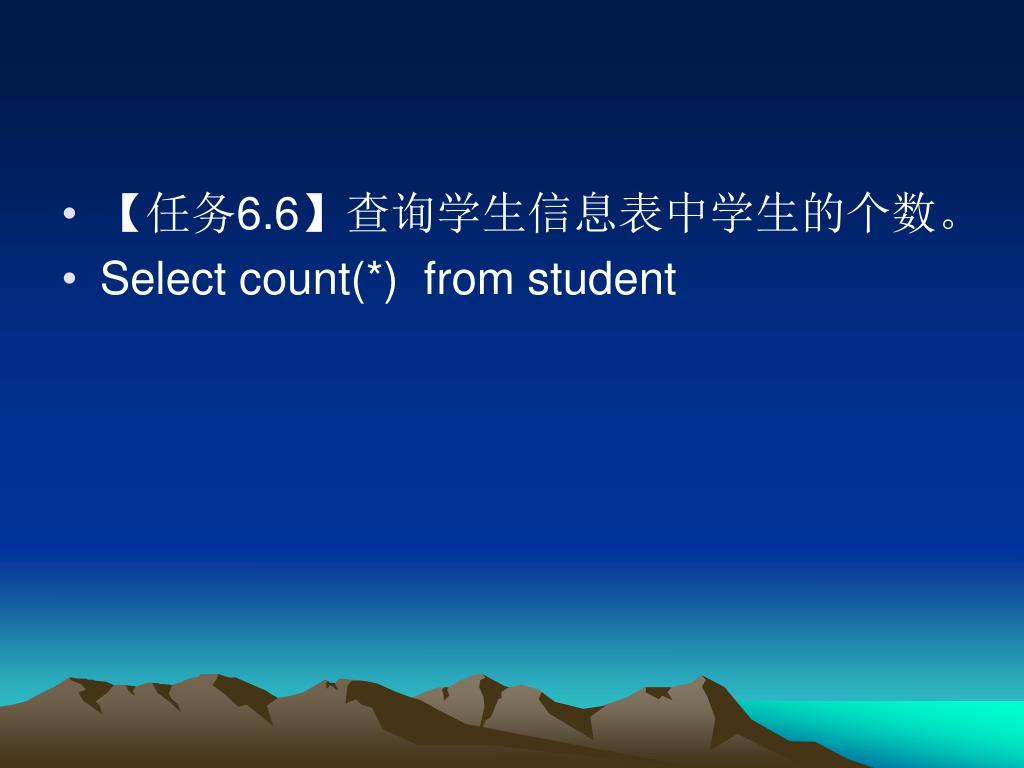 • 【任务6.6】查询学生信息表中学生的个数。
• Select count(*)  from student